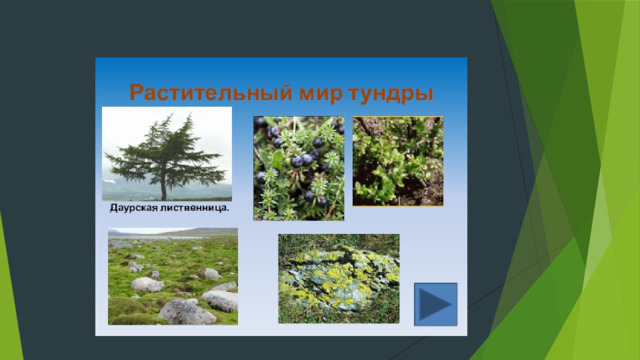 Растительный мир тундры

Даурская лиственница.